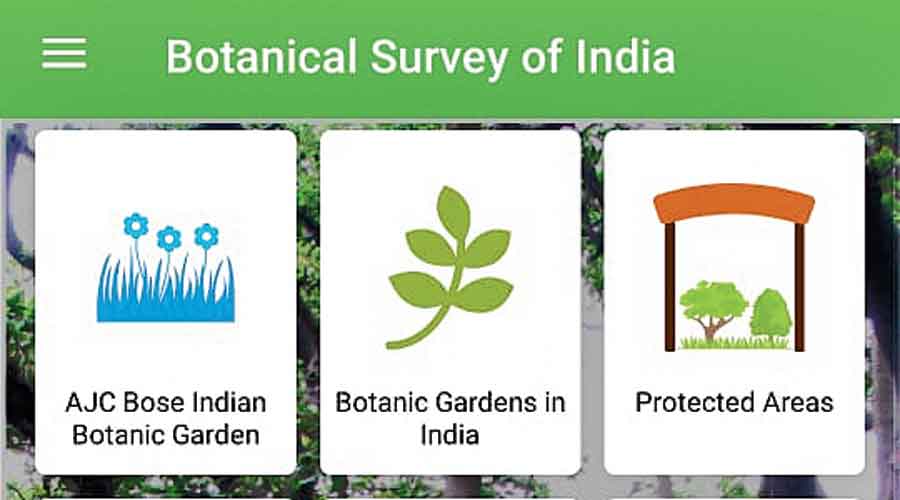 Botanical Survey of India

AJC Bose Indian Botanic Garden

Botanic Gardens in India

Protected Areas